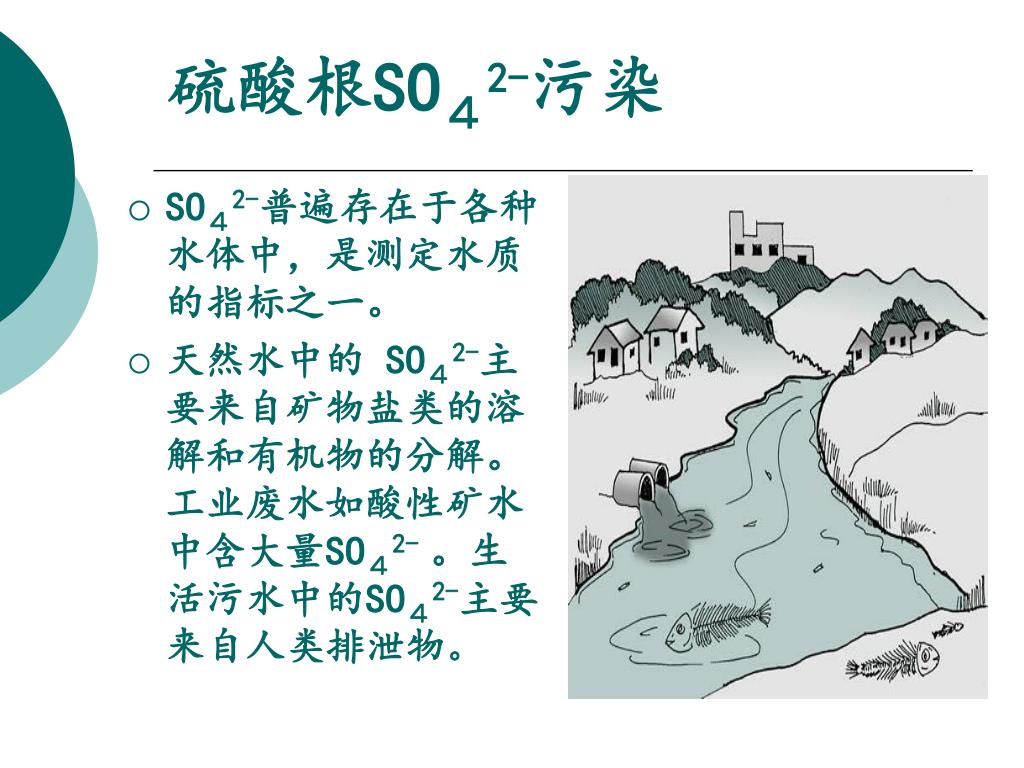 硫酸根$SO_4^{2-}$污染

○ $SO_4^{2-}$普遍存在于各种水体中，是测定水质的指标之一。

○ 天然水中的 $SO_4^{2-}$主要来自矿物盐类的溶解和有机物的分解。工业废水如酸性矿水中含大量$SO_4^{2-}$ 。生活污水中的$SO_4^{2-}$主要来自人类排泄物。